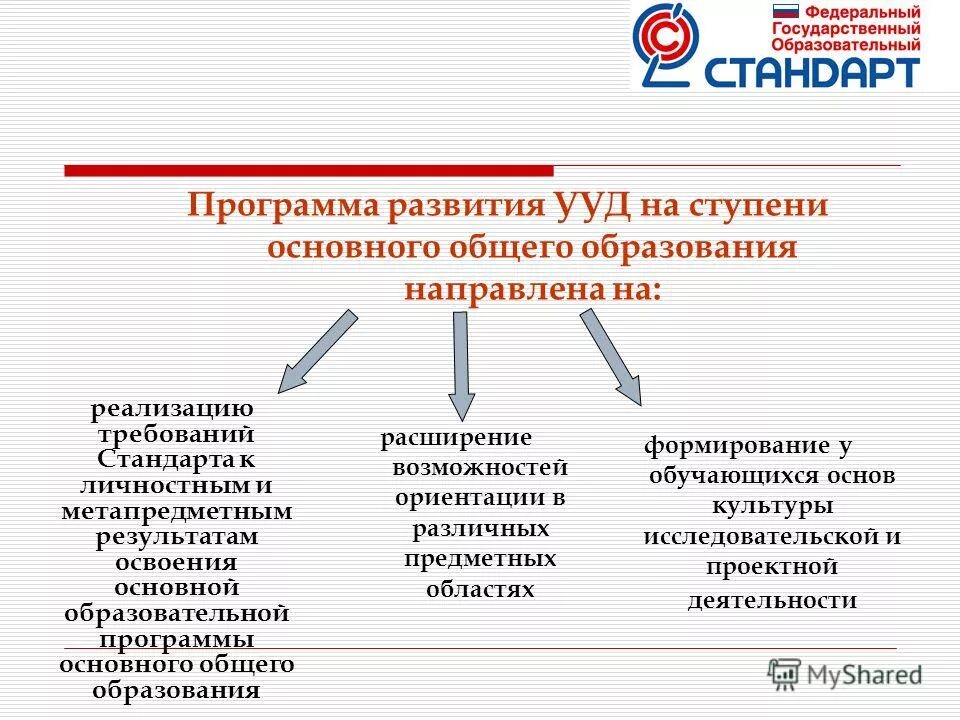 Федеральный Государственный Образовательный СТАНДАРТ

Программа развития УУД на ступени основного общего образования направлена на:

реализацию требований Стандарта к личностным и метапредметным результатам освоения основной образовательной программы основного общего образования

расширение возможностей ориентации в различных предметных областях

формирование у обучающихся основ культуры исследовательской и проектной деятельности

MyShared